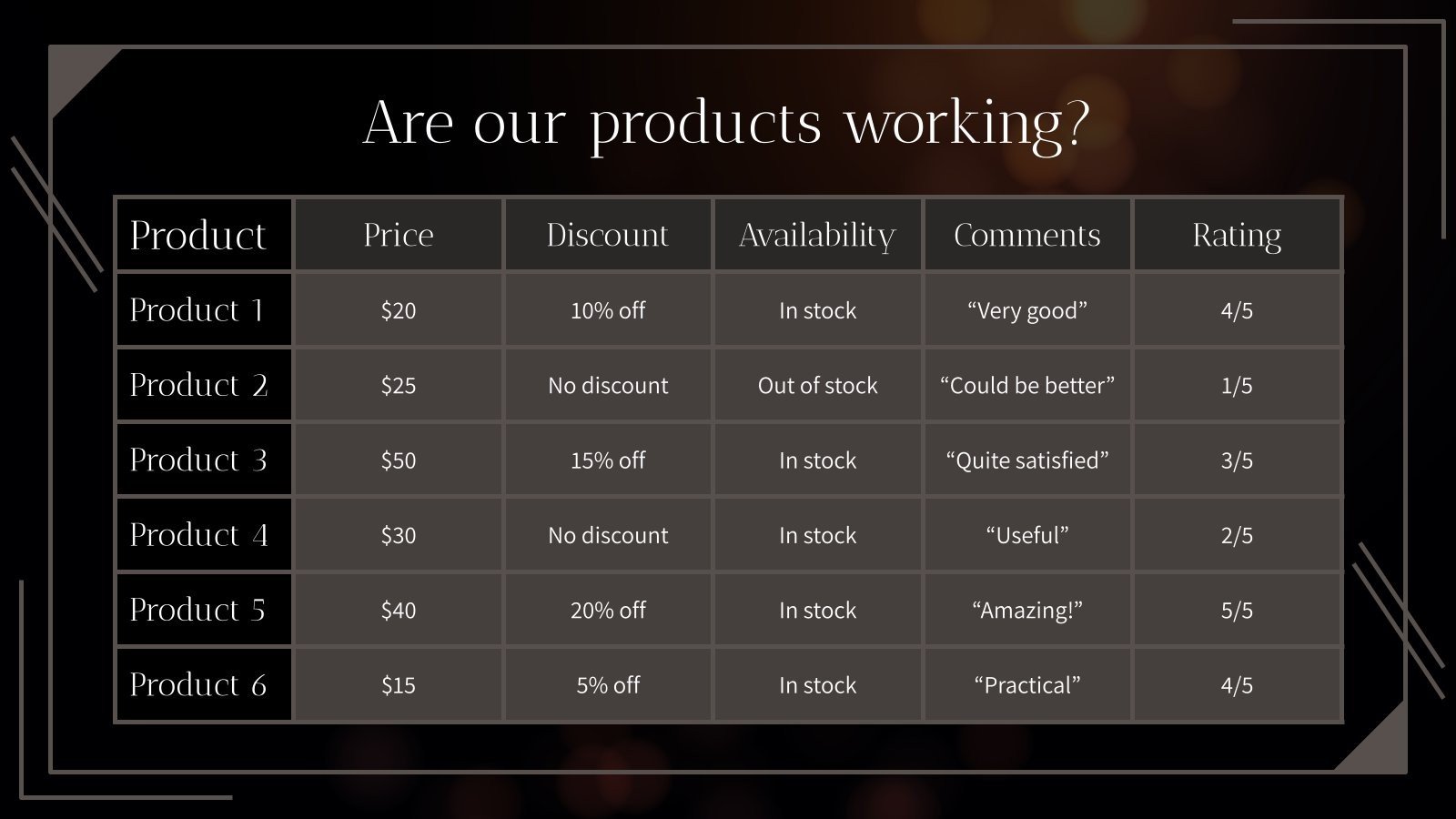 Are our products working?

| Product | Price | Discount | Availability | Comments | Rating |
|---|---|---|---|---|---|
| Product 1 | \$20 | 10% off | In stock | “Very good” | 4/5 |
| Product 2 | \$25 | No discount | Out of stock | “Could be better” | 1/5 |
| Product 3 | \$50 | 15% off | In stock | “Quite satisfied” | 3/5 |
| Product 4 | \$30 | No discount | In stock | “Useful” | 2/5 |
| Product 5 | \$40 | 20% off | In stock | “Amazing!” | 5/5 |
| Product 6 | \$15 | 5% off | In stock | “Practical” | 4/5 |